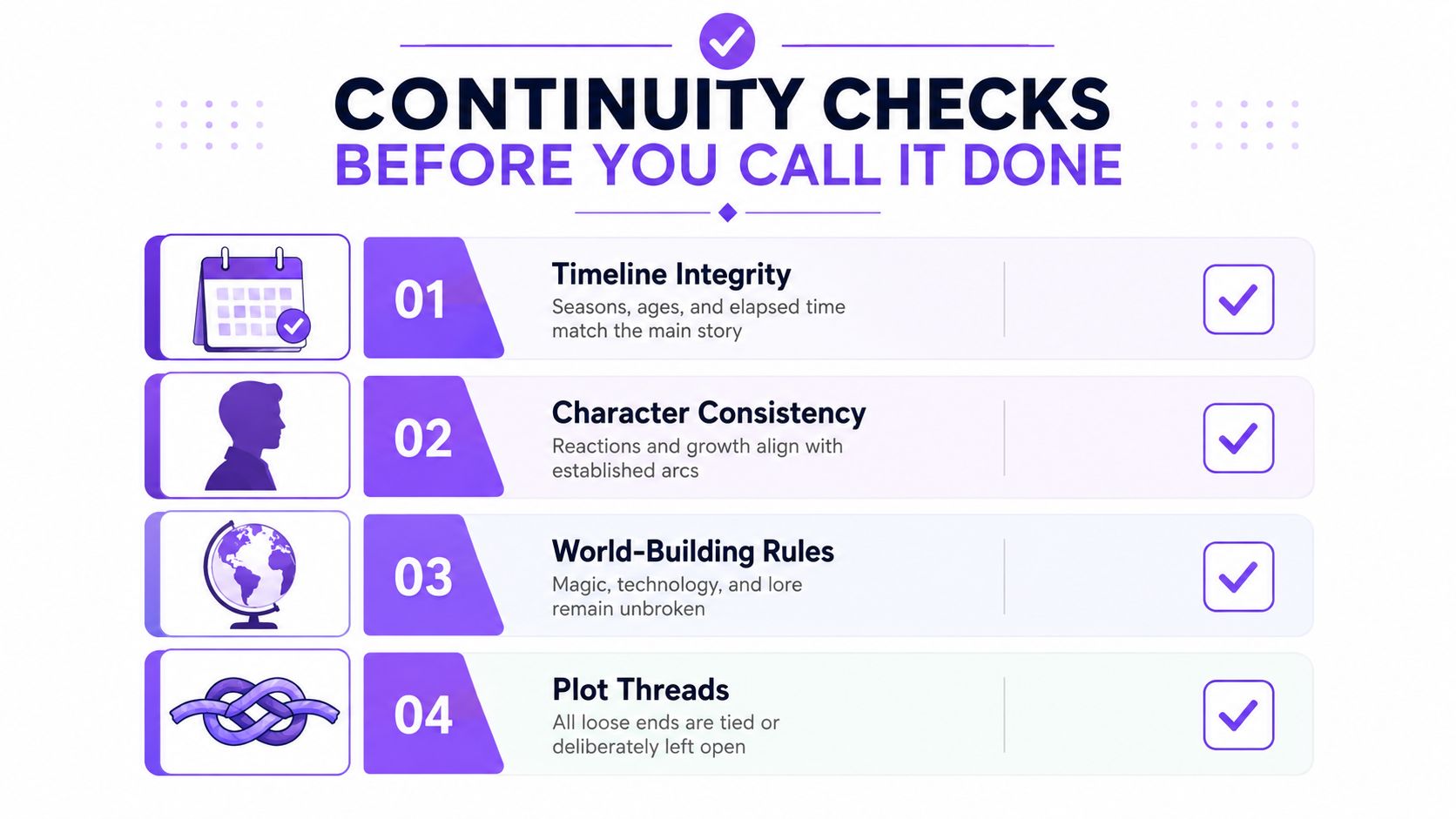 CONTINUITY CHECKS
BEFORE YOU CALL IT DONE

01
Timeline Integrity
Seasons, ages, and elapsed time match the main story

02
Character Consistency
Reactions and growth align with established arcs

03
World-Building Rules
Magic, technology, and lore remain unbroken

04
Plot Threads
All loose ends are tied or deliberately left open